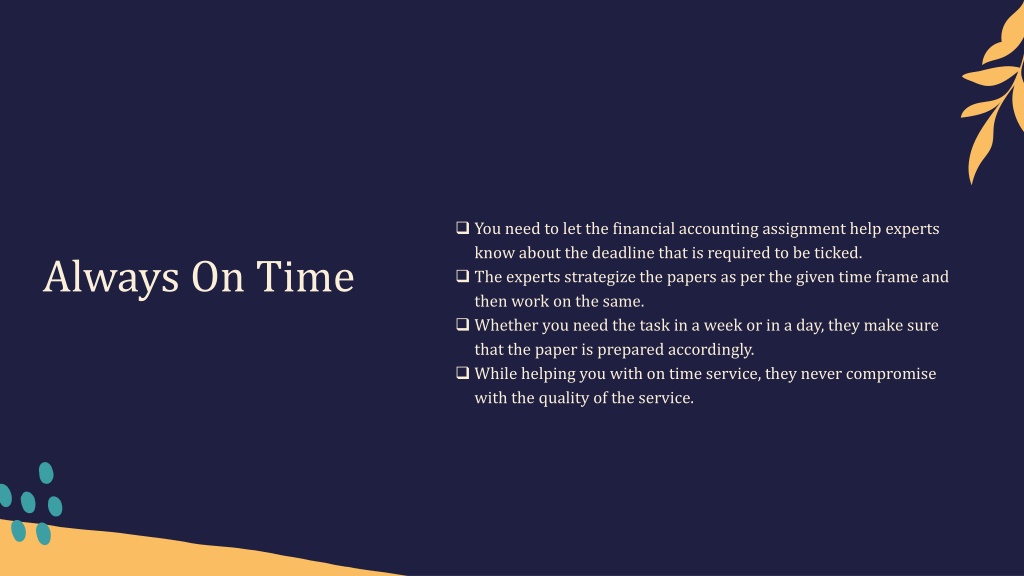 Always On Time

❑ You need to let the financial accounting assignment help experts know about the deadline that is required to be ticked.
❑ The experts strategize the papers as per the given time frame and then work on the same.
❑ Whether you need the task in a week or in a day, they make sure that the paper is prepared accordingly.
❑ While helping you with on time service, they never compromise with the quality of the service.